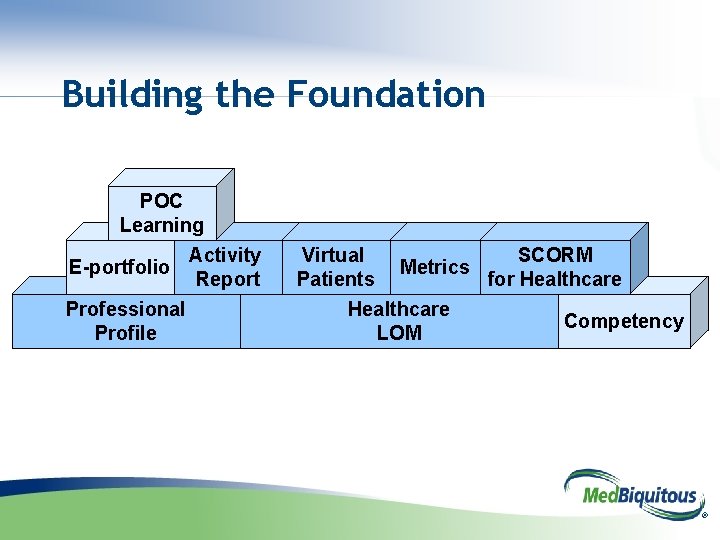 Building the Foundation

POC Learning

E-portfolio

Activity Report

Virtual Patients

Metrics

SCORM for Healthcare

Professional Profile

Healthcare LOM

Competency

MedBiquitous®